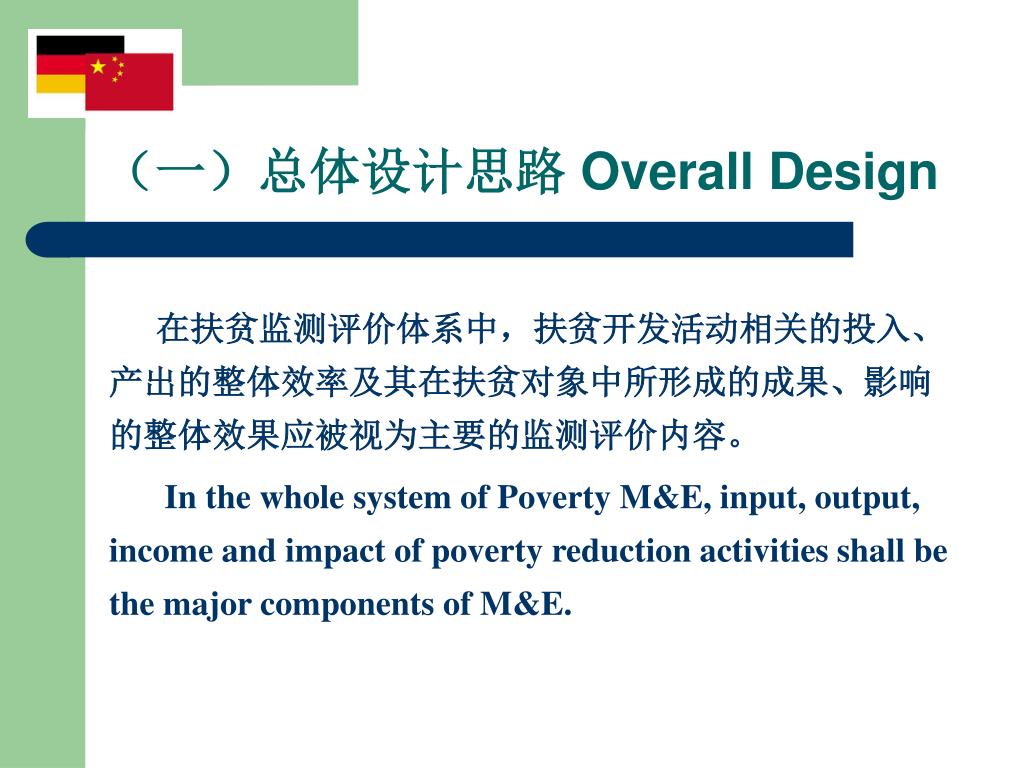 （一）总体设计思路 Overall Design

在扶贫监测评价体系中，扶贫开发活动相关的投入、产出的整体效率及其在扶贫对象中所形成的成果、影响的整体效果应被视为主要的监测评价内容。

In the whole system of Poverty M&E, input, output, income and impact of poverty reduction activities shall be the major components of M&E.